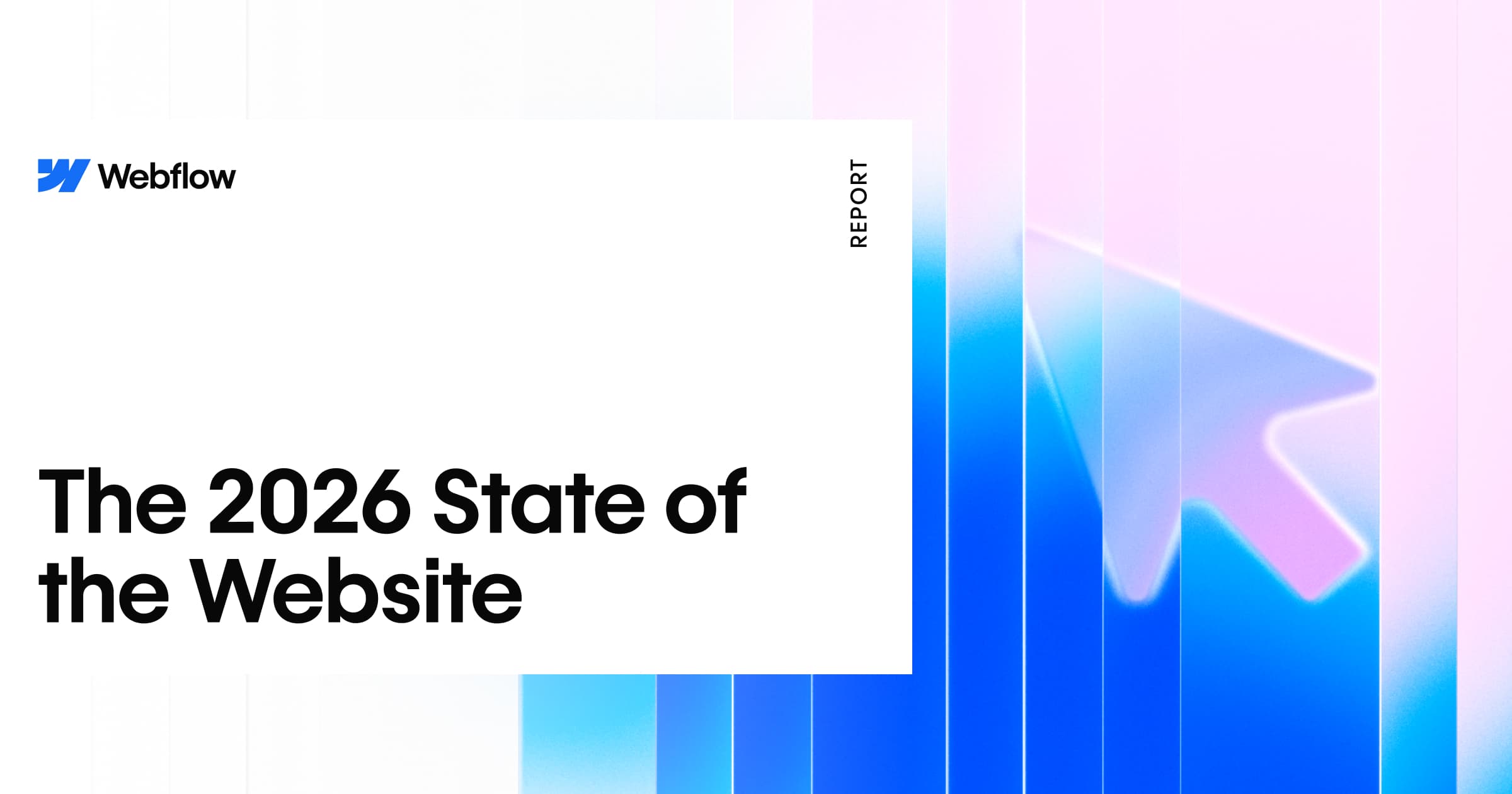 Webflow

REPORT

The 2026 State of the Website